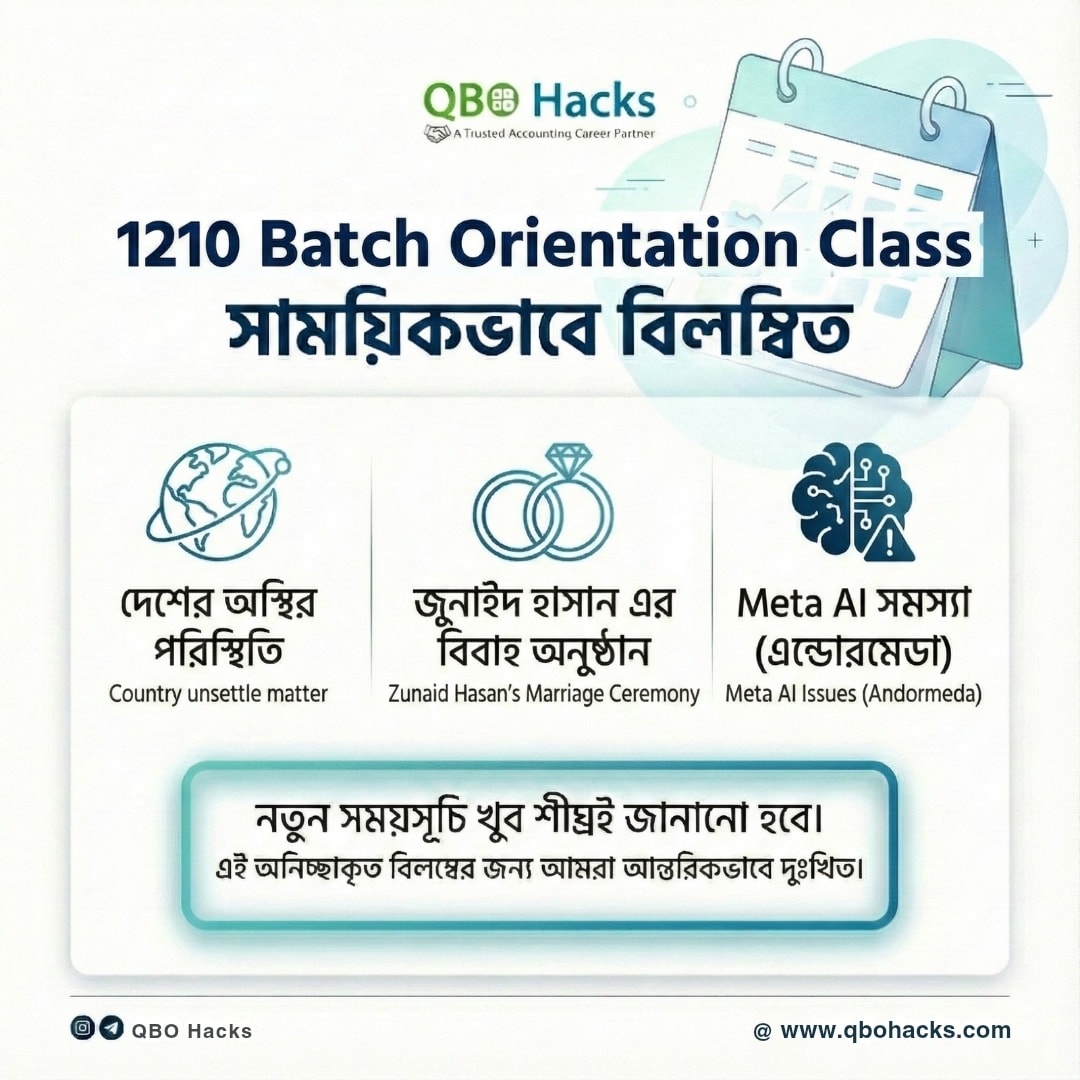 QBO Hacks
A Trusted Accounting Career Partner

1210 Batch Orientation Class
সাময়িকভাবে বিলম্বিত

দেশের অস্থির পরিস্থিতি
Country unsettle matter

জুনাইদ হাসান এর বিবাহ অনুষ্ঠান
Zunaid Hasan's Marriage Ceremony

Meta AI সমস্যা (এন্ডোরমেডা)
Meta AI Issues (Andormeda)

নতুন সময়সূচি খুব শীঘ্রই জানানো হবে।
এই অনিচ্ছাকৃত বিলম্বের জন্য আমরা আন্তরিকভাবে দুঃখিত।

QBO Hacks
@ www.qbohacks.com